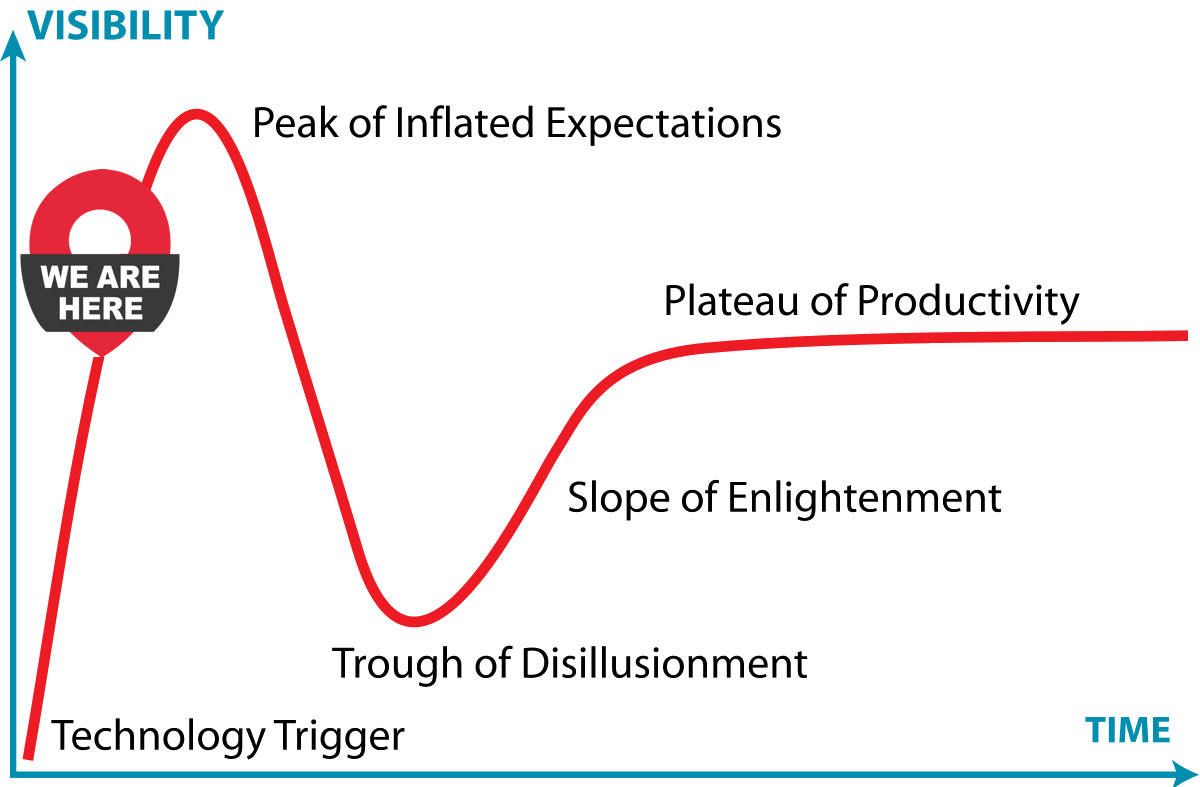 VISIBILITY

Peak of Inflated Expectations

WE ARE HERE

Plateau of Productivity

Slope of Enlightenment

Trough of Disillusionment

Technology Trigger

TIME